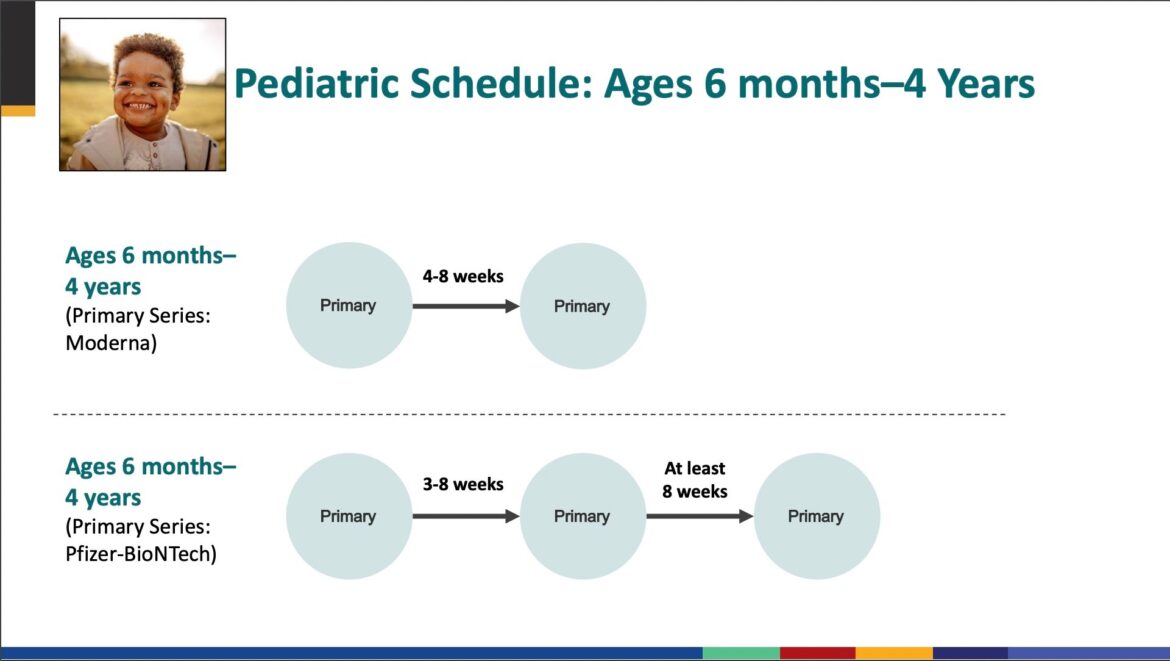 Pediatric Schedule: Ages 6 months–4 Years

Ages 6 months–4 years
(Primary Series: Moderna)

Primary
4-8 weeks
Primary

Ages 6 months–4 years
(Primary Series: Pfizer-BioNTech)

Primary
3-8 weeks
Primary
At least 8 weeks
Primary